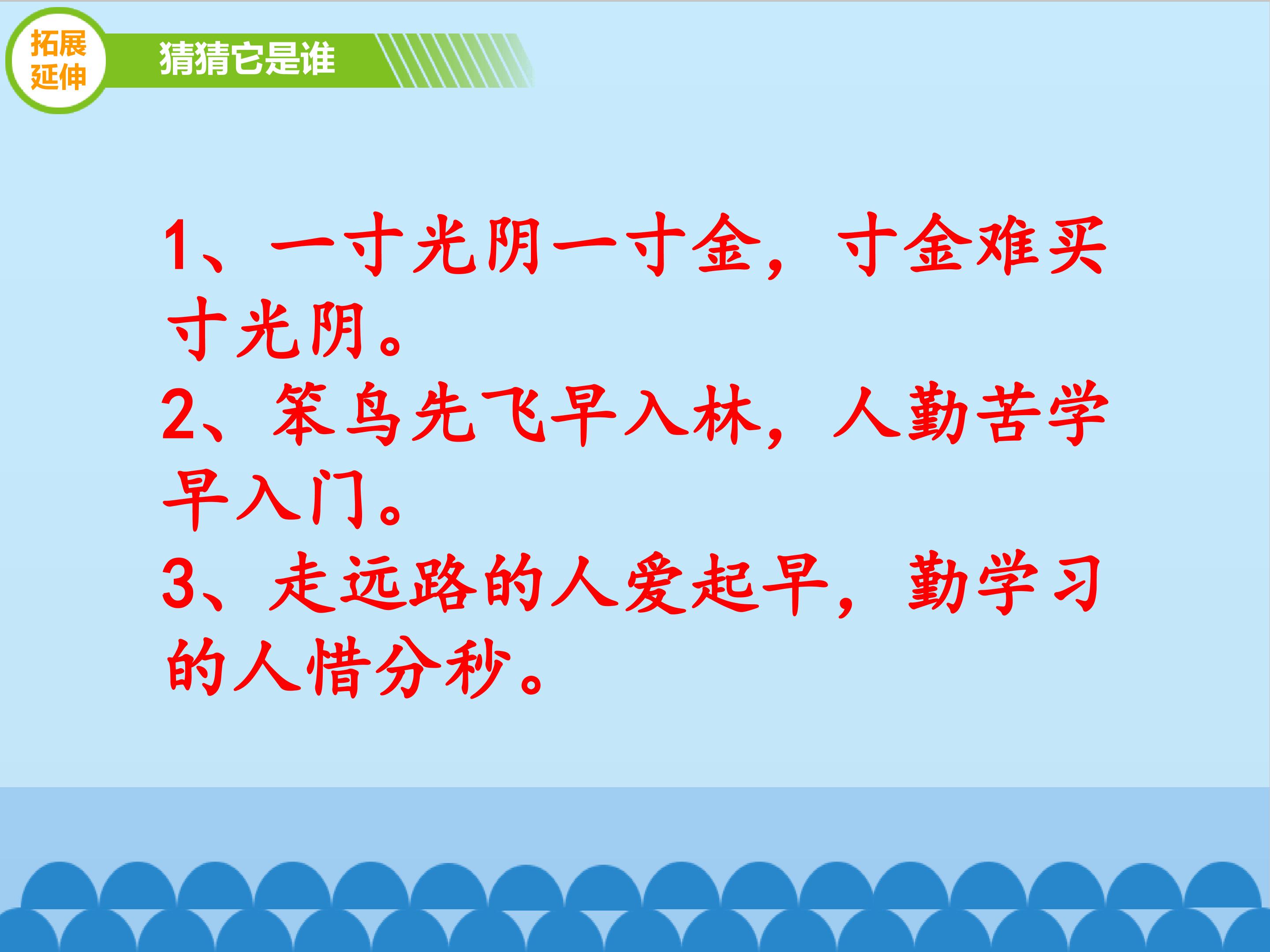 拓展
延伸

猜猜它是谁

1、一寸光阴一寸金，寸金难买寸光阴。

2、笨鸟先飞早入林，人勤苦学早入门。

3、走远路的人爱起早，勤学习的人惜分秒。